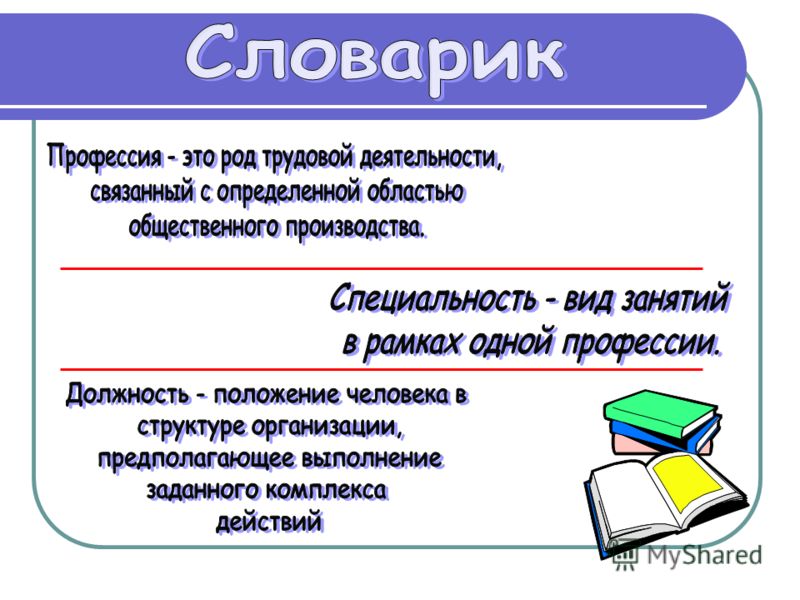 Словарик

Профессия - это род трудовой деятельности, связанный с определенной областью общественного производства.

Специальность - вид занятий в рамках одной профессии.

Должность - положение человека в структуре организации, предполагающее выполнение заданного комплекса действий

MyShared